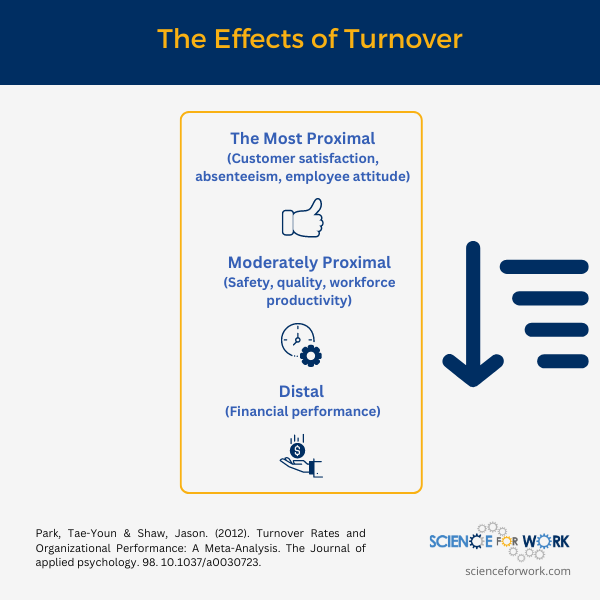 The Effects of Turnover

The Most Proximal
(Customer satisfaction, absenteeism, employee attitude)

Moderately Proximal
(Safety, quality, workforce productivity)

Distal
(Financial performance)

Park, Tae-Youn & Shaw, Jason. (2012). Turnover Rates and Organizational Performance: A Meta-Analysis. The Journal of applied psychology. 98. 10.1037/a0030723.

SCIENCE FOR WORK
scienceforwork.com